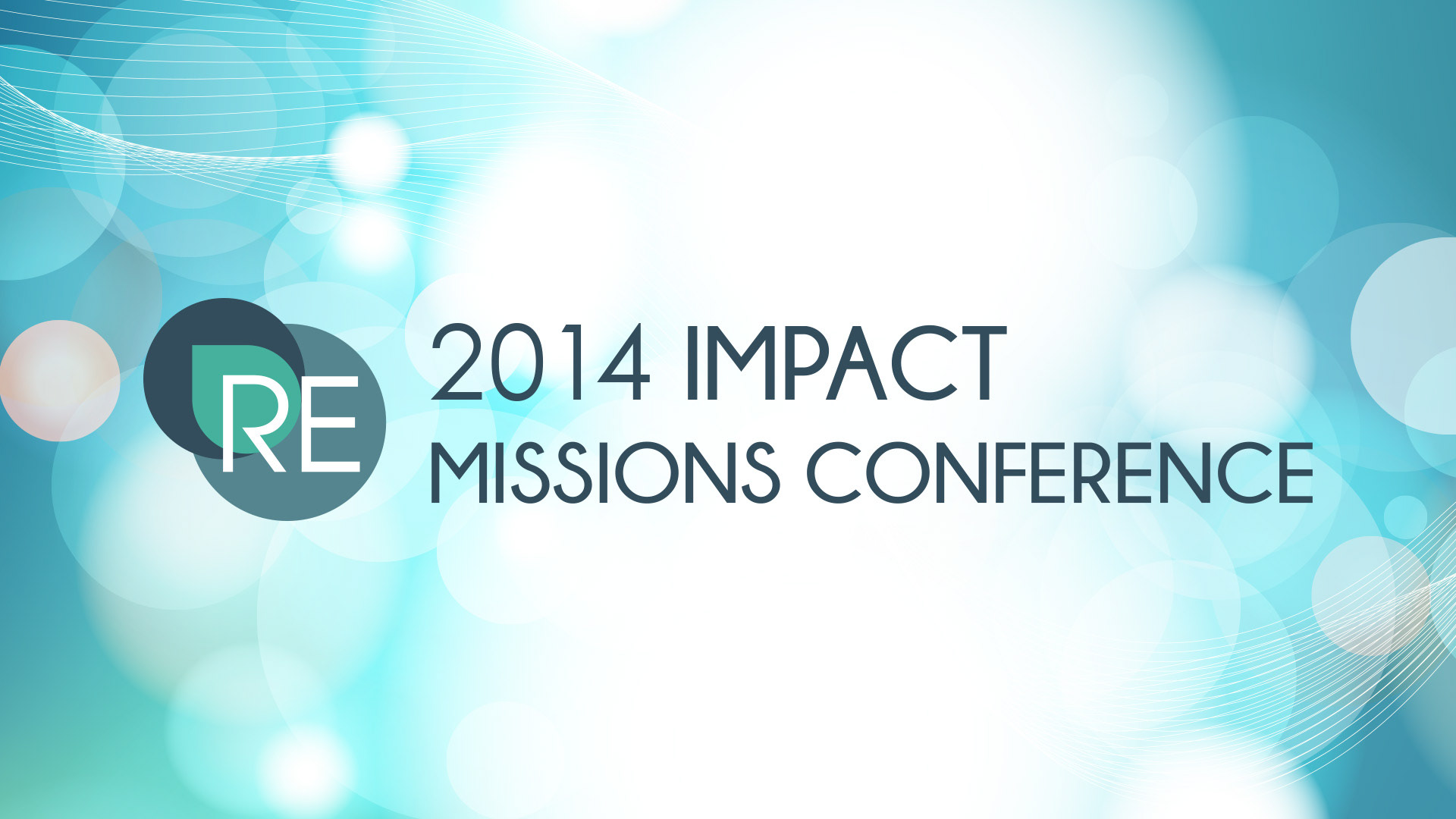 RE

2014 IMPACT
MISSIONS CONFERENCE